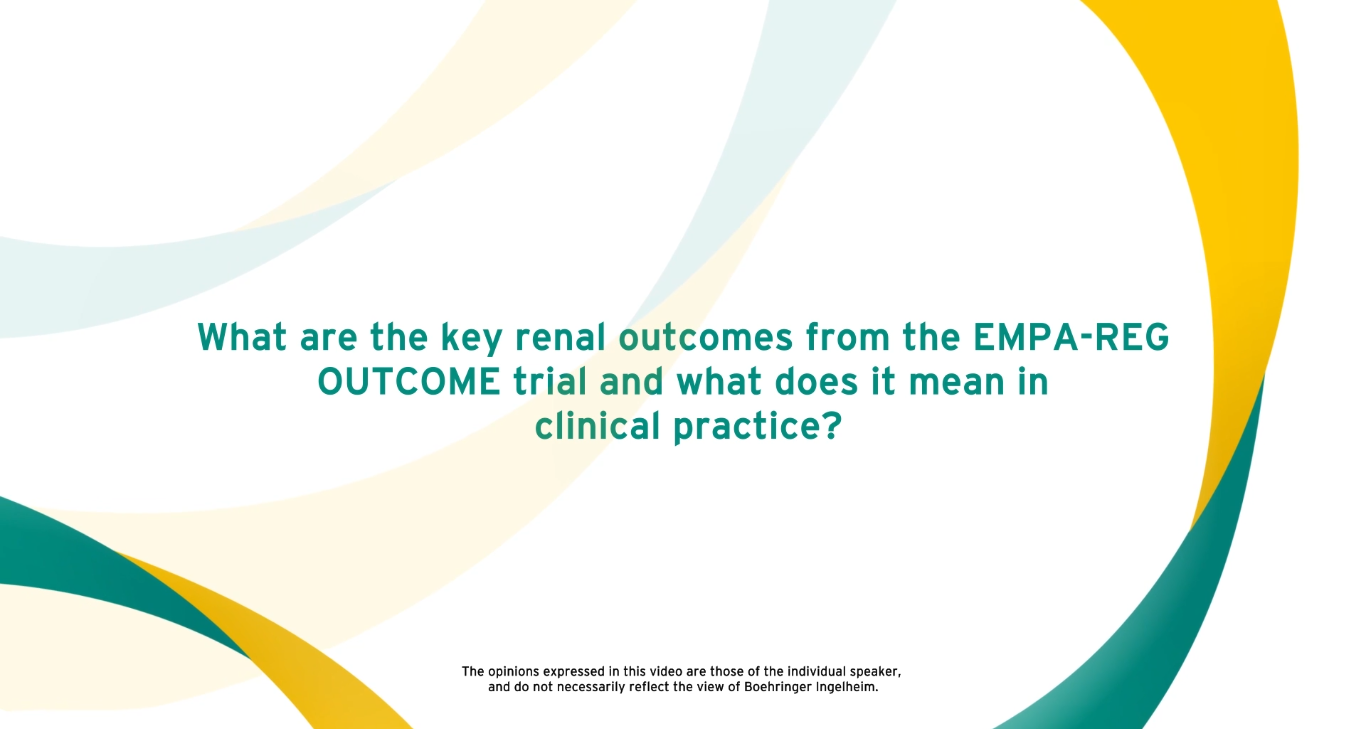 What are the key renal outcomes from the EMPA-REG OUTCOME trial and what does it mean in clinical practice?

The opinions expressed in this video are those of the individual speaker, and do not necessarily reflect the view of Boehringer Ingelheim.